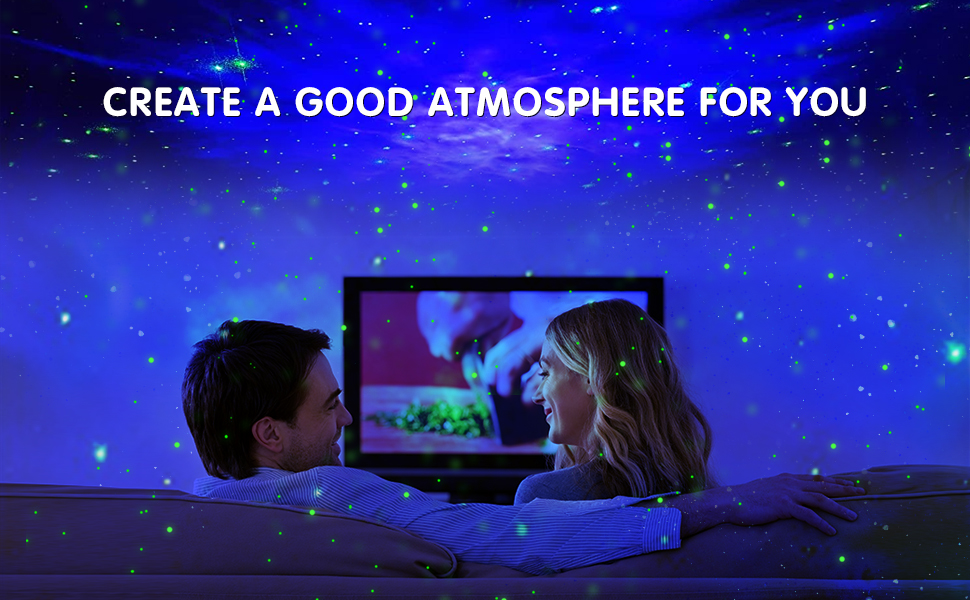 CREATE A GOOD ATMOSPHERE FOR YOU